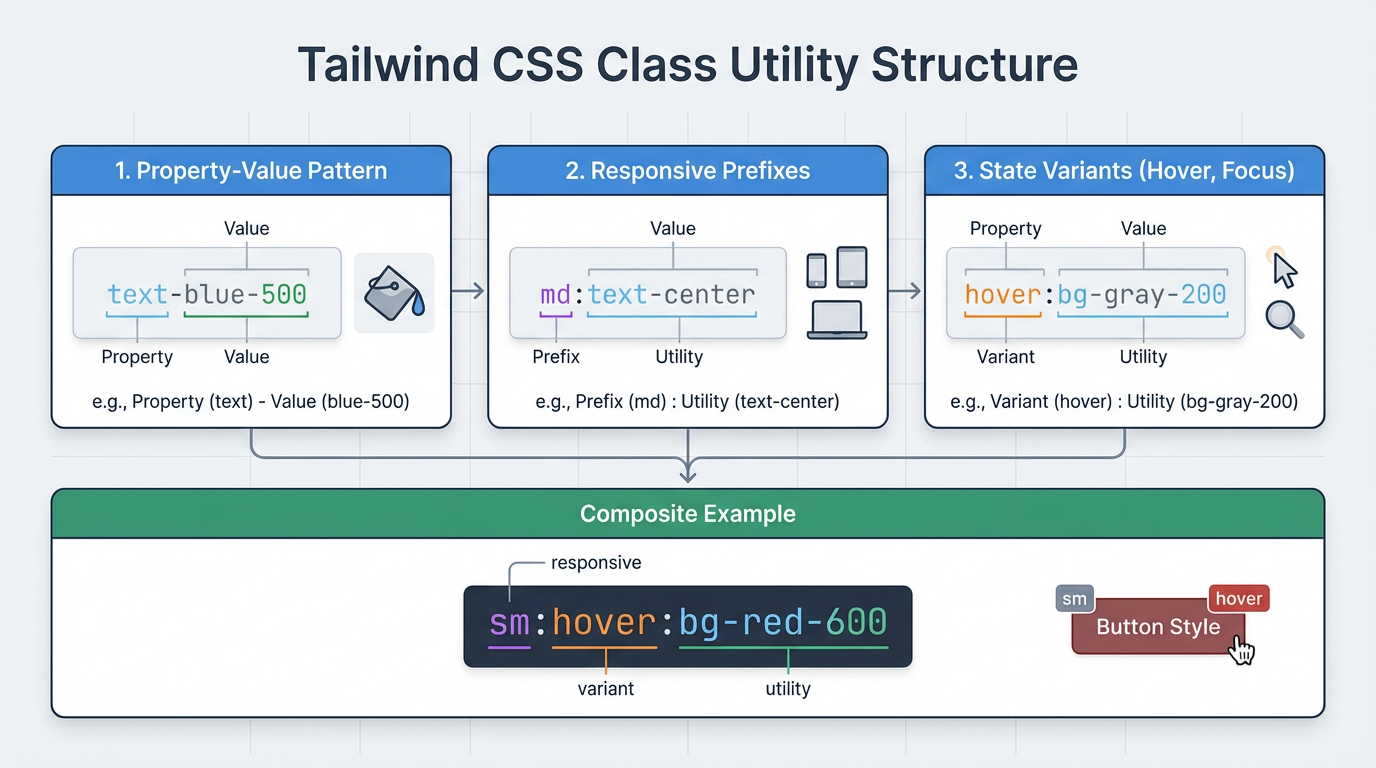 Tailwind CSS Class Utility Structure

1. Property-Value Pattern

Value

text-blue-500

Property Value

e.g., Property (text) - Value (blue-500)

2. Responsive Prefixes

Value

md:text-center

Prefix Utility

e.g., Prefix (md) : Utility (text-center)

3. State Variants (Hover, Focus)

Property Value

hover:bg-gray-200

Variant Utility

e.g., Variant (hover) : Utility (bg-gray-200)

Composite Example

responsive

sm:hover:bg-red-600

variant utility

sm hover

Button Style